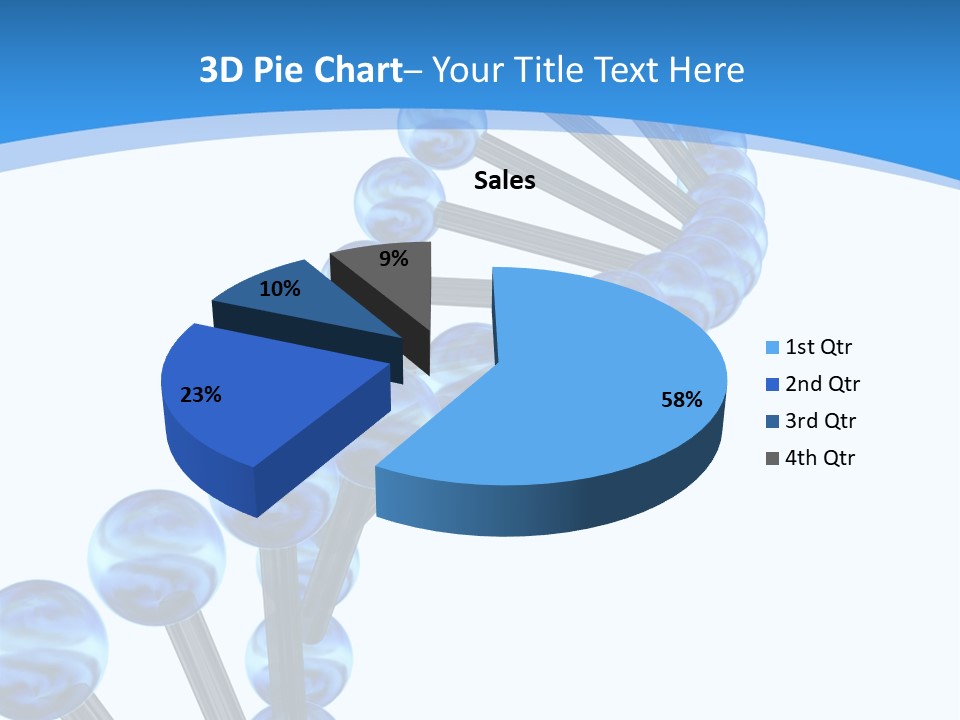 3D Pie Chart– Your Title Text Here

Sales

9%

10%

23%

58%

1st Qtr
2nd Qtr
3rd Qtr
4th Qtr